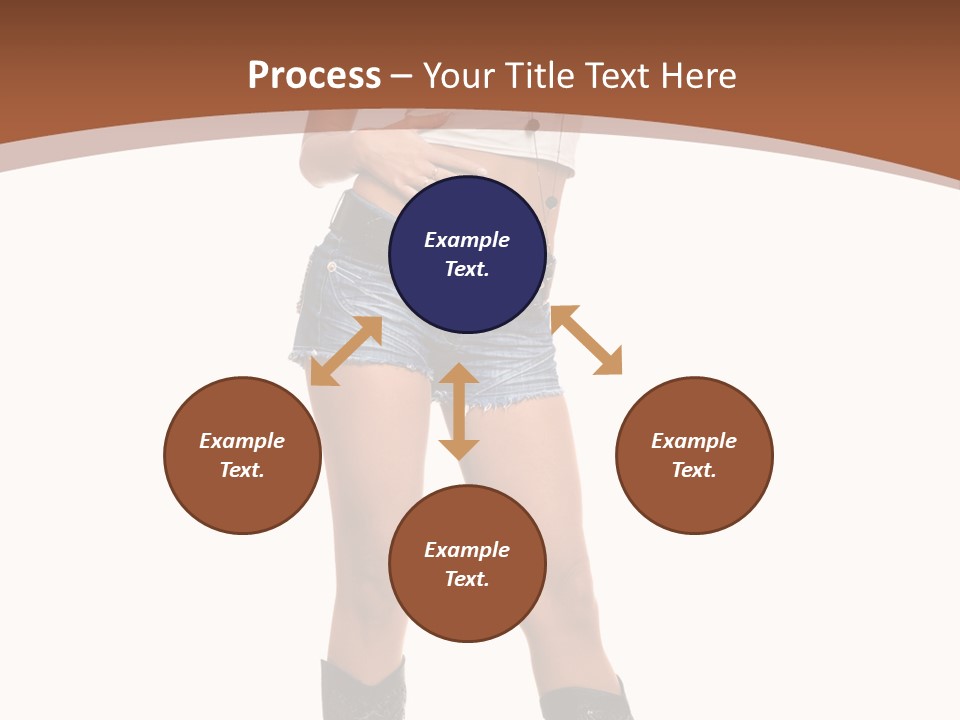 Process – Your Title Text Here

Example Text.

Example Text.

Example Text.

Example Text.